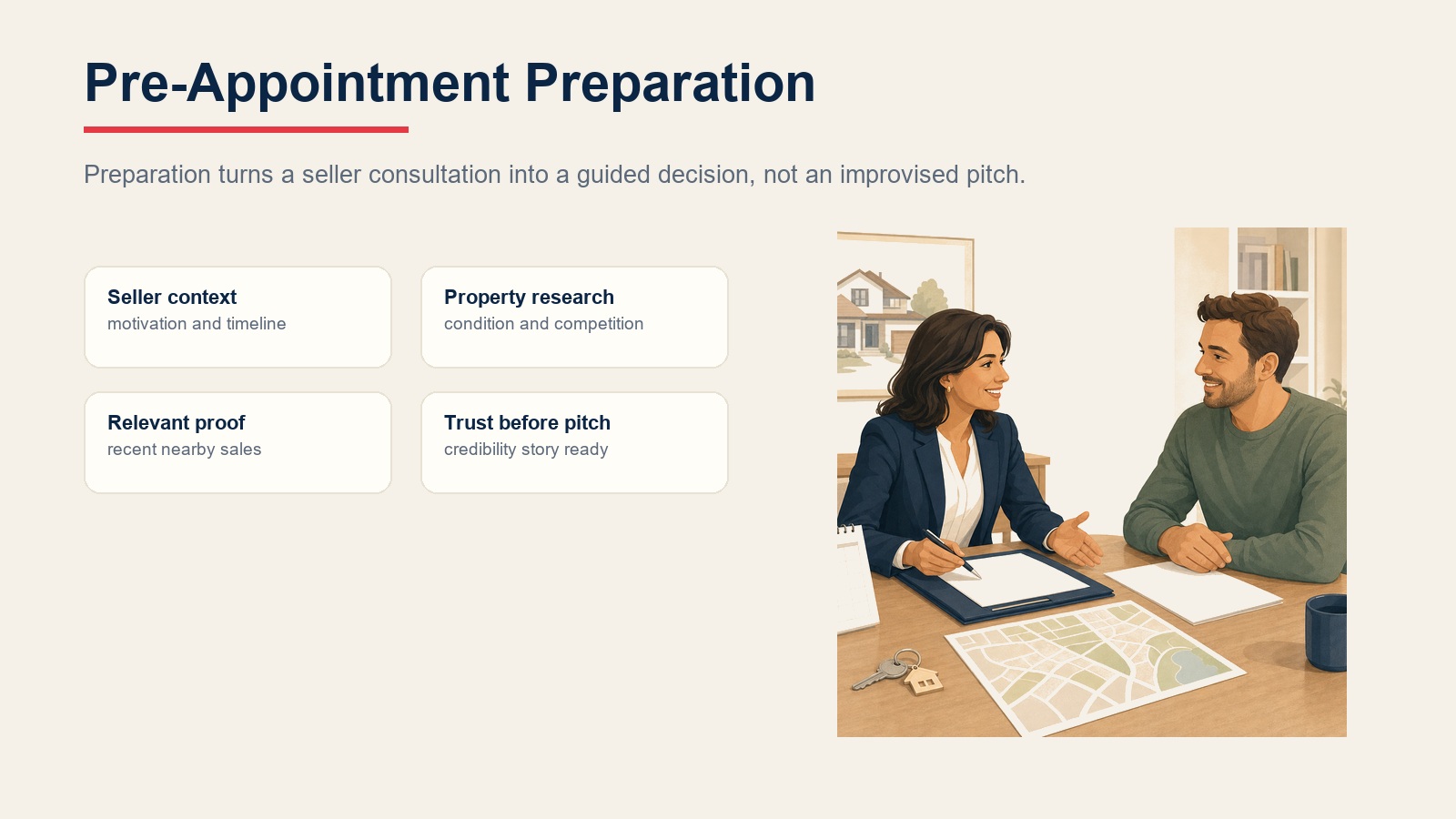 Pre-Appointment Preparation

Preparation turns a seller consultation into a guided decision, not an improvised pitch.

Seller context
motivation and timeline

Property research
condition and competition

Relevant proof
recent nearby sales

Trust before pitch
credibility story ready